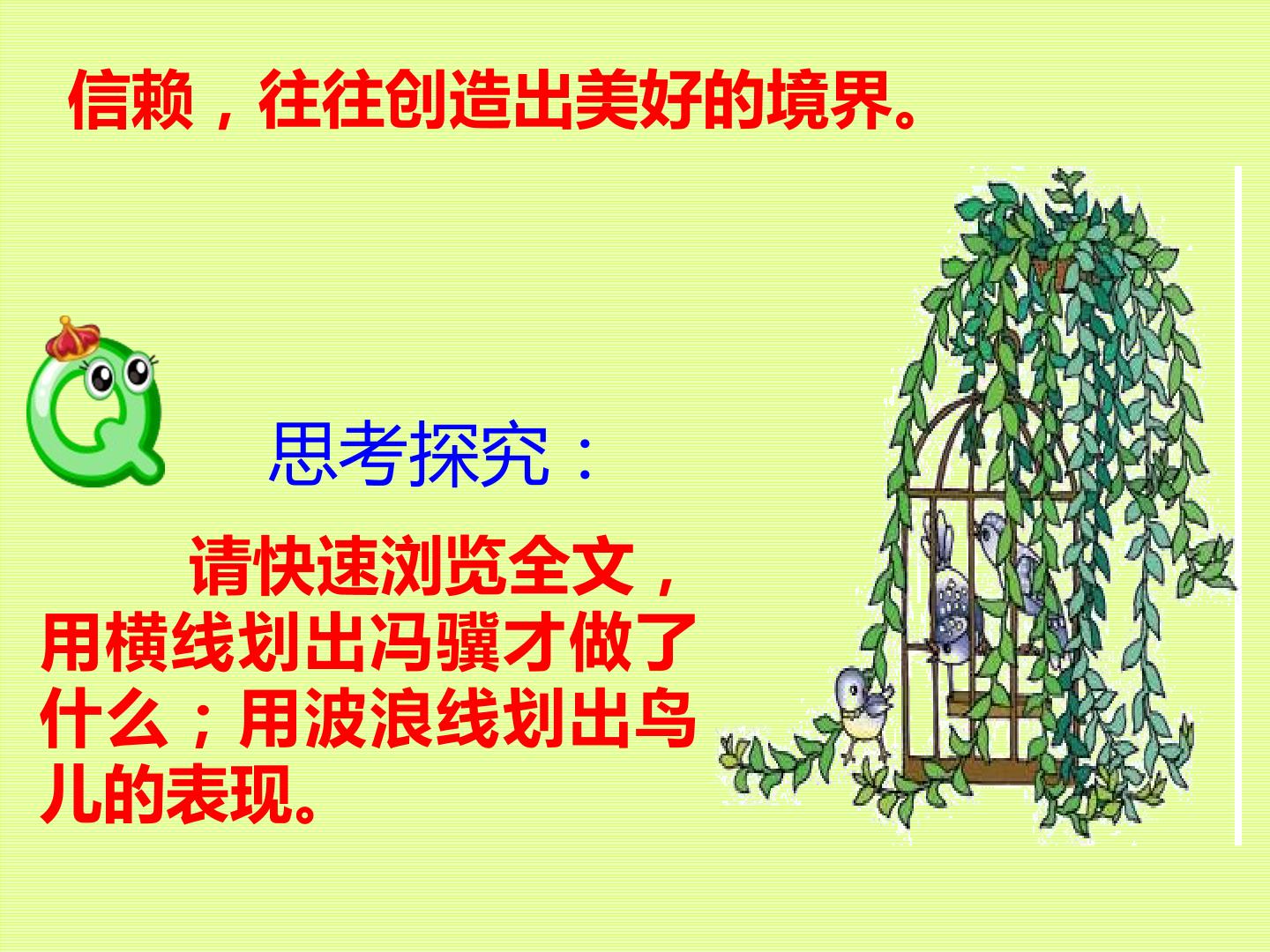 信赖，往往创造出美好的境界。

思考探究：

请快速浏览全文，用横线划出冯骥才做了什么；用波浪线划出鸟儿的表现。